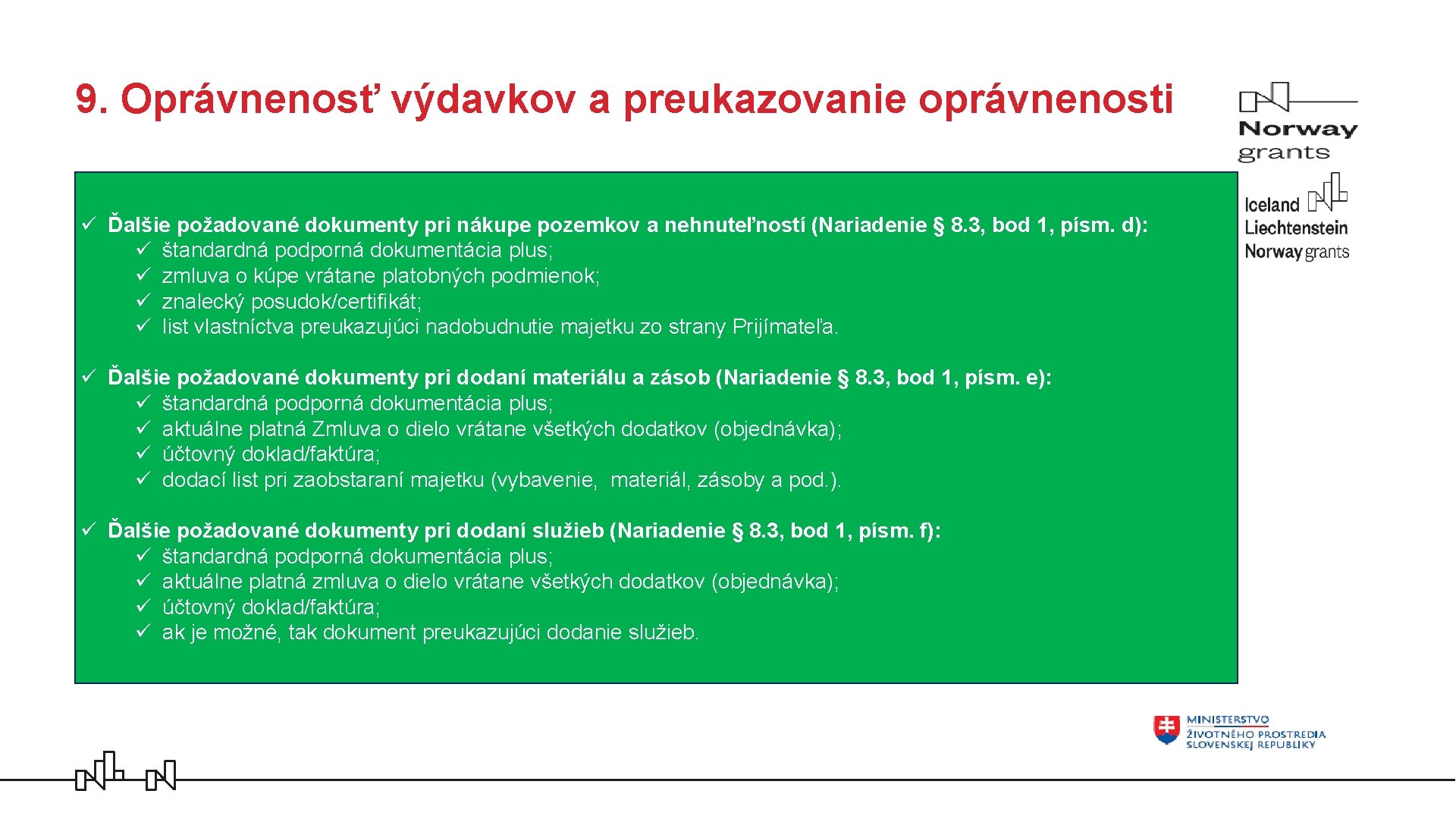 9. Oprávnenosť výdavkov a preukazovanie oprávnenosti

Norway grants

Iceland Liechtenstein Norway grants

✓ Ďalšie požadované dokumenty pri nákupe pozemkov a nehnuteľností (Nariadenie § 8.3, bod 1, písm. d):
✓ štandardná podporná dokumentácia plus;
✓ zmluva o kúpe vrátane platobných podmienok;
✓ znalecký posudok/certifikát;
✓ list vlastníctva preukazujúci nadobudnutie majetku zo strany Prijímateľa.

✓ Ďalšie požadované dokumenty pri dodaní materiálu a zásob (Nariadenie § 8.3, bod 1, písm. e):
✓ štandardná podporná dokumentácia plus;
✓ aktuálne platná Zmluva o dielo vrátane všetkých dodatkov (objednávka);
✓ účtovný doklad/faktúra;
✓ dodací list pri zaobstaraní majetku (vybavenie, materiál, zásoby a pod.).

✓ Ďalšie požadované dokumenty pri dodaní služieb (Nariadenie § 8.3, bod 1, písm. f):
✓ štandardná podporná dokumentácia plus;
✓ aktuálne platná zmluva o dielo vrátane všetkých dodatkov (objednávka);
✓ účtovný doklad/faktúra;
✓ ak je možné, tak dokument preukazujúci dodanie služieb.

MINISTERSTVO ŽIVOTNÉHO PROSTREDIA SLOVENSKEJ REPUBLIKY